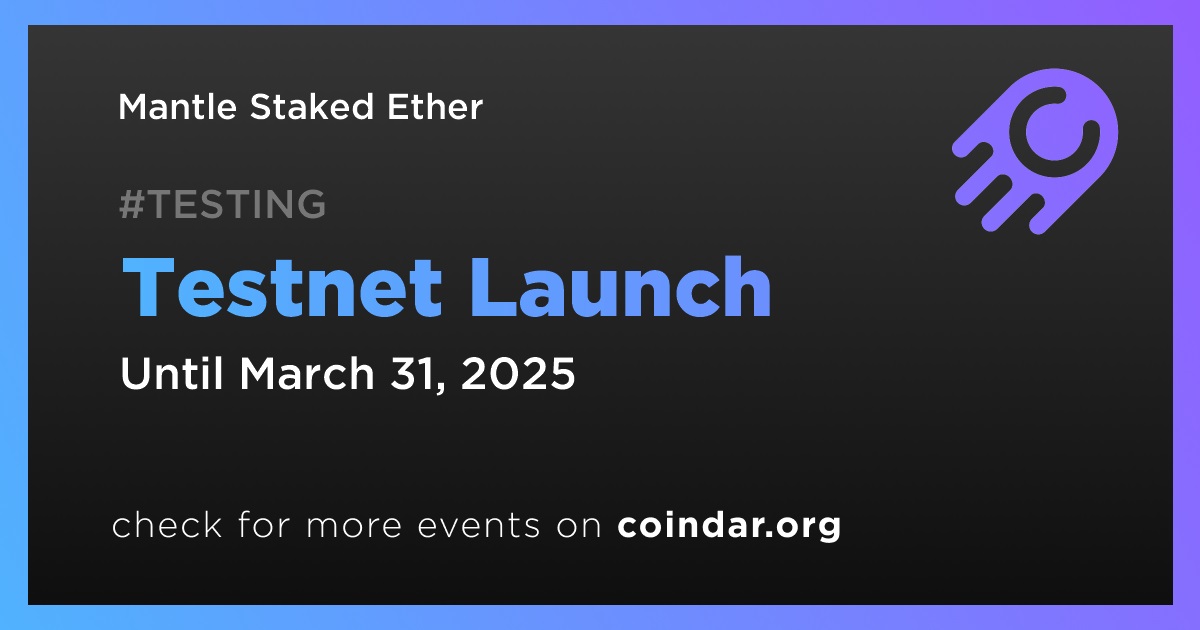 Mantle Staked Ether

#TESTING

Testnet Launch

Until March 31, 2025

check for more events on coindar.org